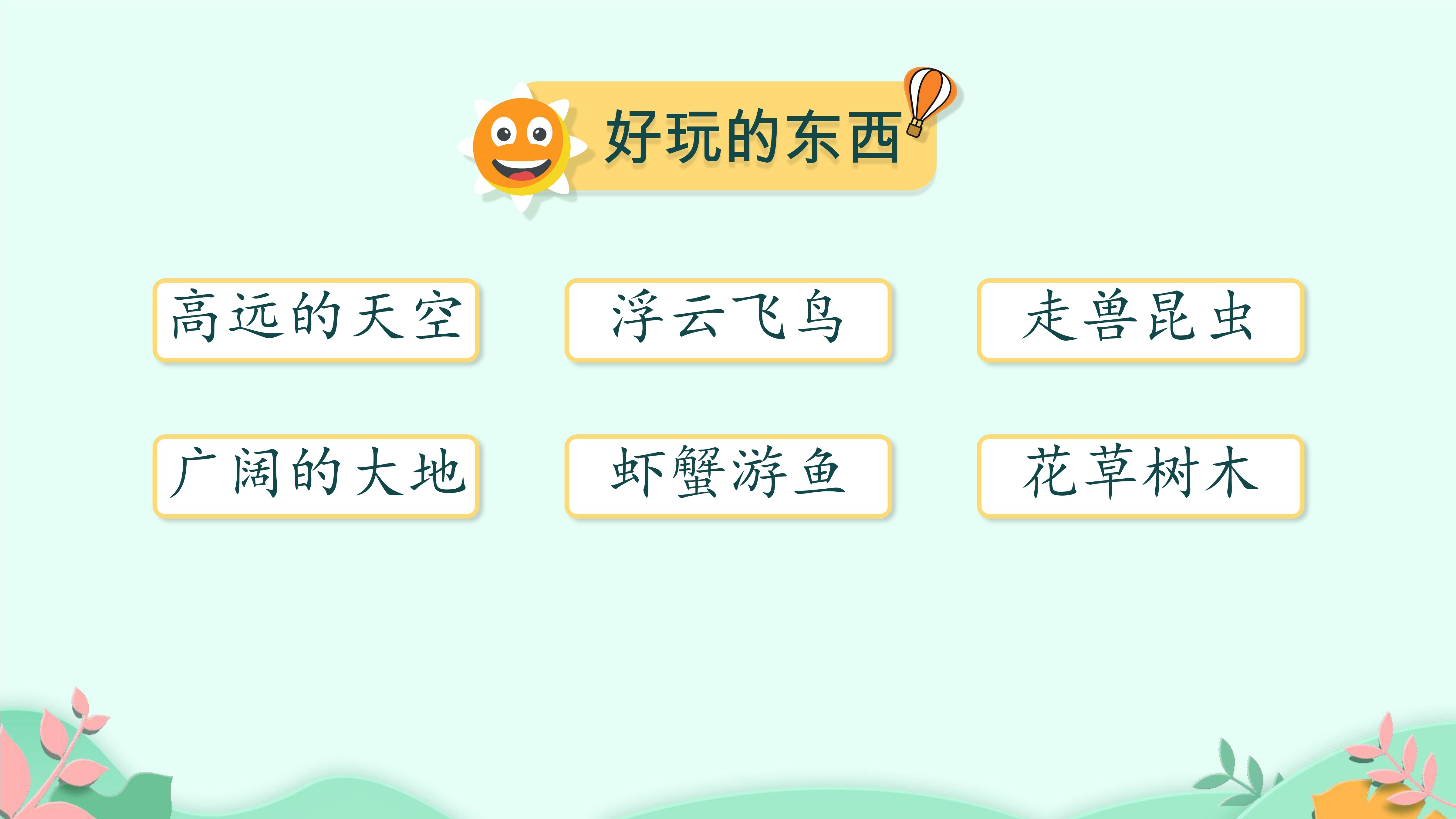 好玩的东西

高远的天空

浮云飞鸟

走兽昆虫

广阔的大地

虾蟹游鱼

花草树木